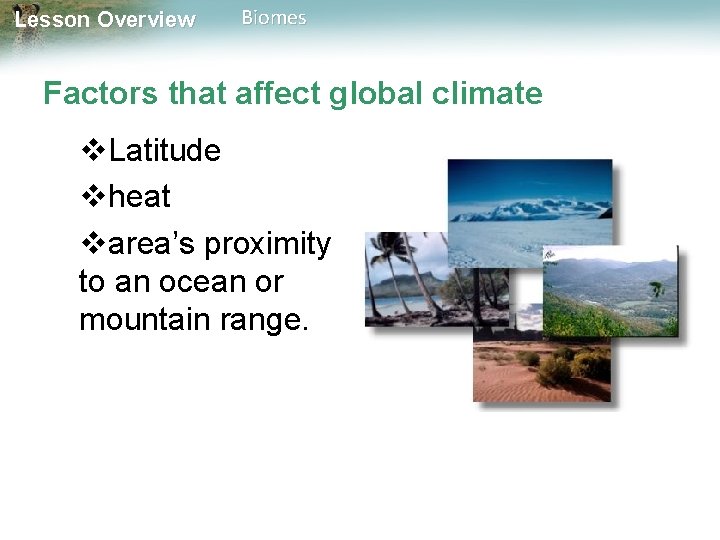 Lesson Overview Biomes

Factors that affect global climate

❖Latitude

❖heat

❖area's proximity to an ocean or mountain range.